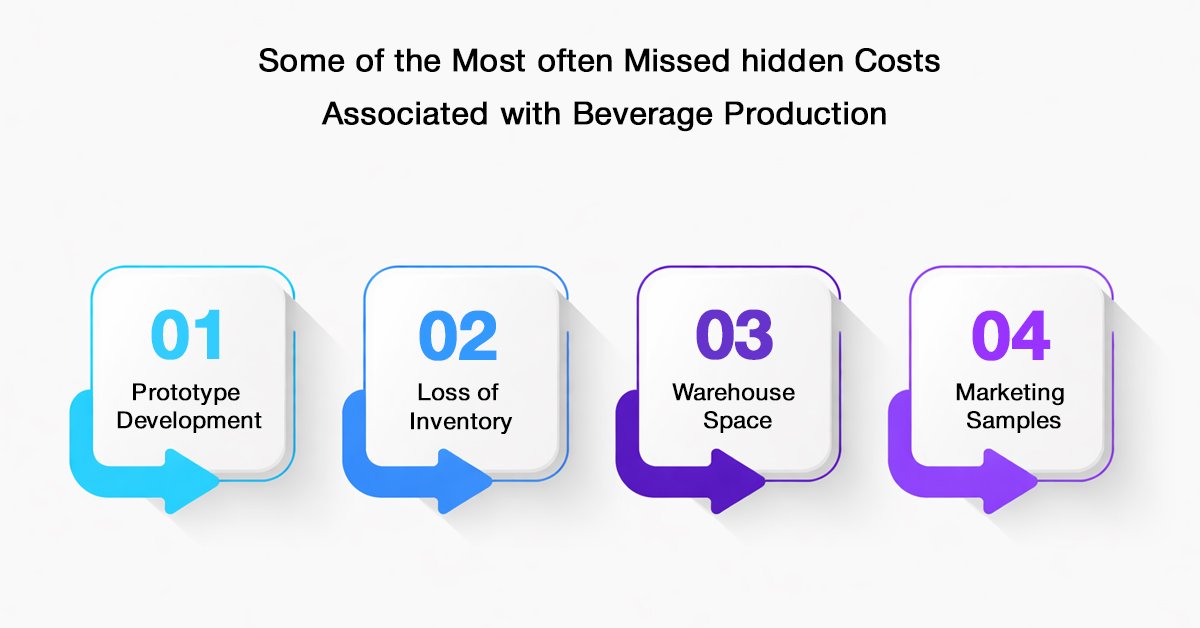 Some of the Most often Missed hidden Costs Associated with Beverage Production

01
Prototype Development

02
Loss of Inventory

03
Warehouse Space

04
Marketing Samples